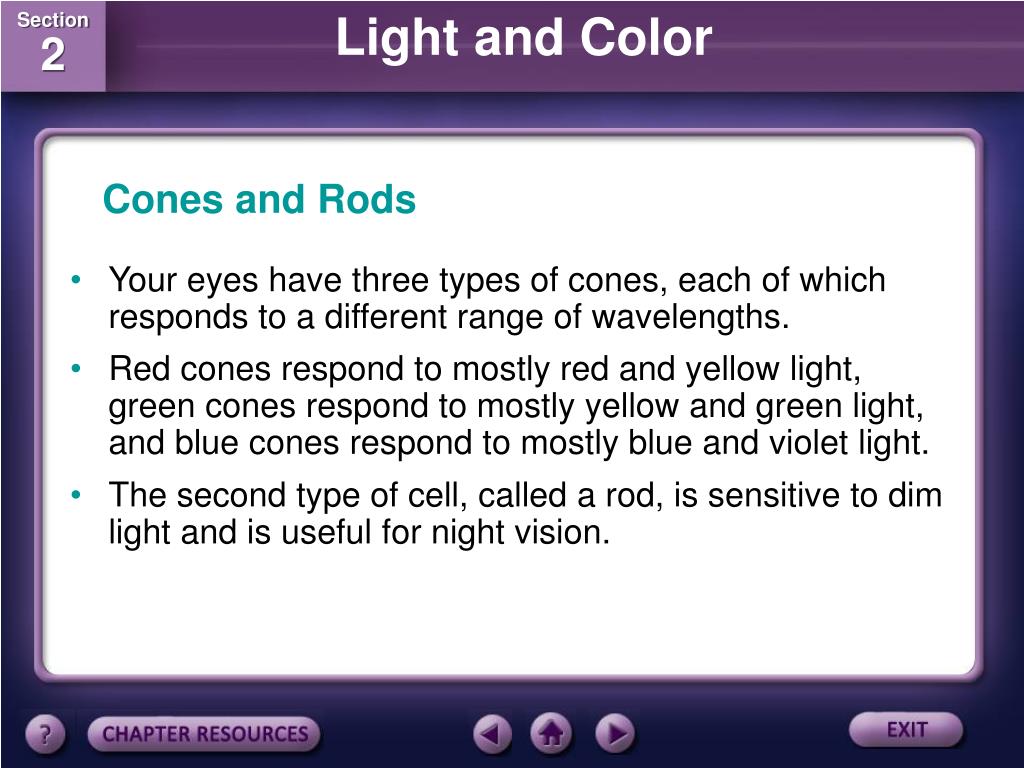 Section
2

Light and Color

Cones and Rods

• Your eyes have three types of cones, each of which responds to a different range of wavelengths.

• Red cones respond to mostly red and yellow light, green cones respond to mostly yellow and green light, and blue cones respond to mostly blue and violet light.

• The second type of cell, called a rod, is sensitive to dim light and is useful for night vision.

?

CHAPTER RESOURCES

EXIT